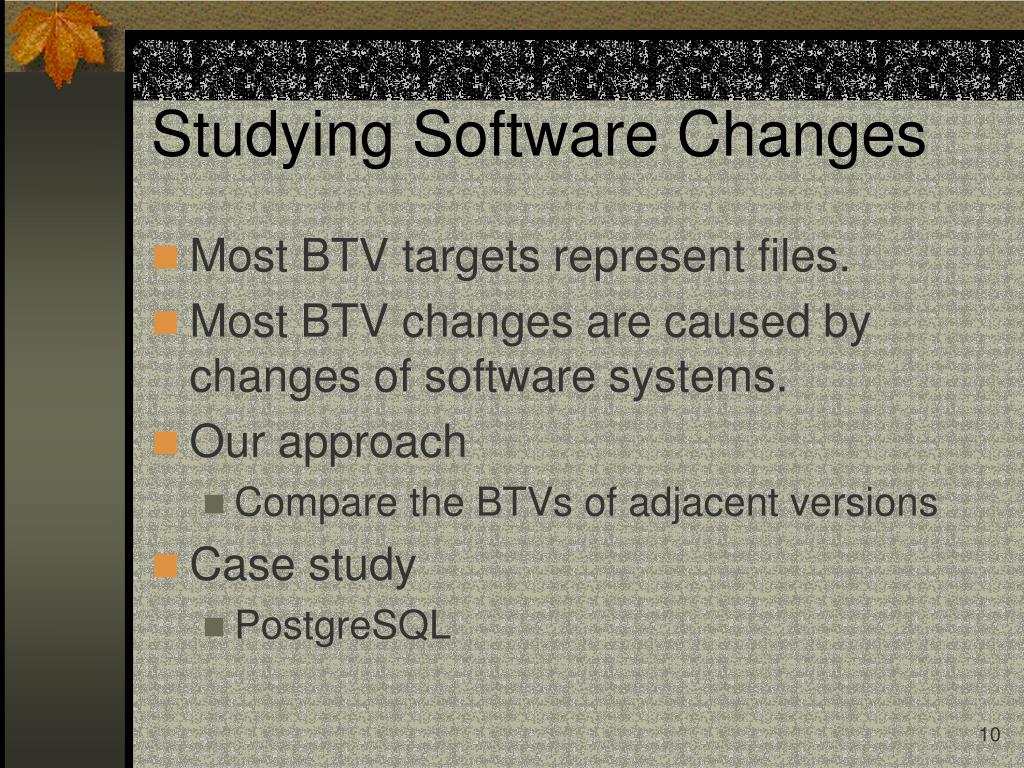 Studying Software Changes

Most BTV targets represent files.

Most BTV changes are caused by changes of software systems.

Our approach

Compare the BTVs of adjacent versions

Case study

PostgreSQL

10